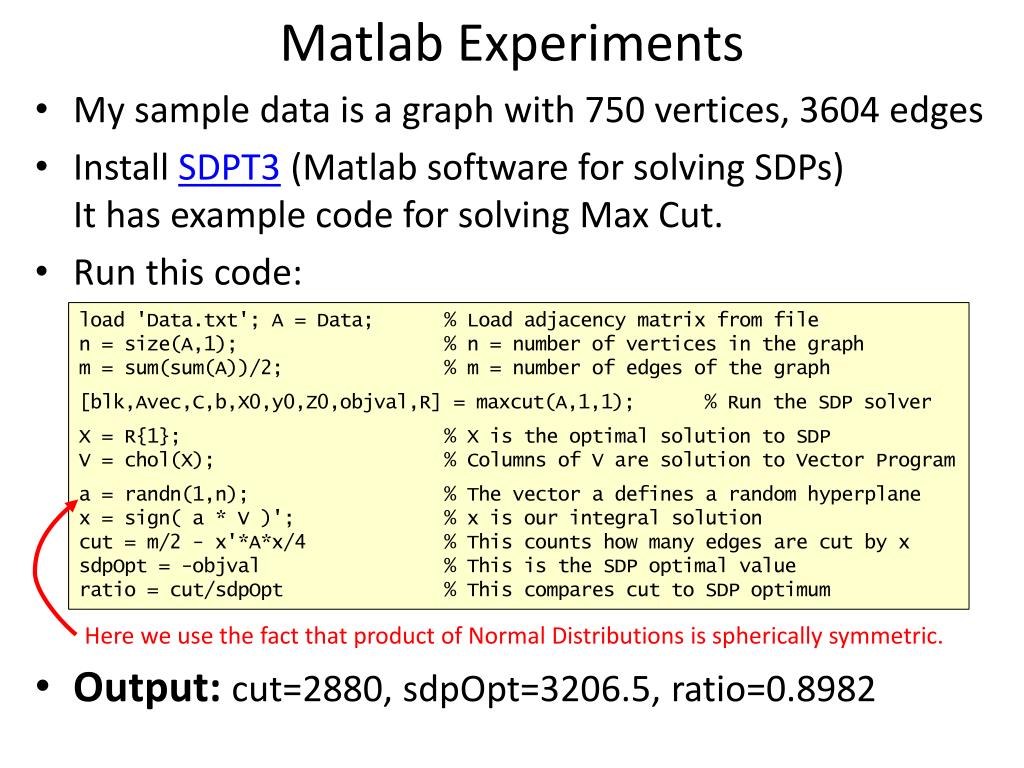 Matlab Experiments

• My sample data is a graph with 750 vertices, 3604 edges

• Install SDPT3 (Matlab software for solving SDPs) It has example code for solving Max Cut.

• Run this code:

load 'Data.txt'; A = Data; % Load adjacency matrix from file
n = size(A,1); % n = number of vertices in the graph
m = sum(sum(A))/2; % m = number of edges of the graph

[blk,Avec,C,b,X0,y0,Z0,objval,R] = maxcut(A,1,1); % Run the SDP solver

X = R{1}; % X is the optimal solution to SDP
V = chol(X); % Columns of V are solution to Vector Program

a = randn(1,n); % The vector a defines a random hyperplane
x = sign( a * V )'; % x is our integral solution
cut = m/2 - x'*A*x/4 % This counts how many edges are cut by x
sdpOpt = -objval % This is the SDP optimal value
ratio = cut/sdpOpt % This compares cut to SDP optimum

Here we use the fact that product of Normal Distributions is spherically symmetric.

• Output: cut=2880, sdpOpt=3206.5, ratio=0.8982